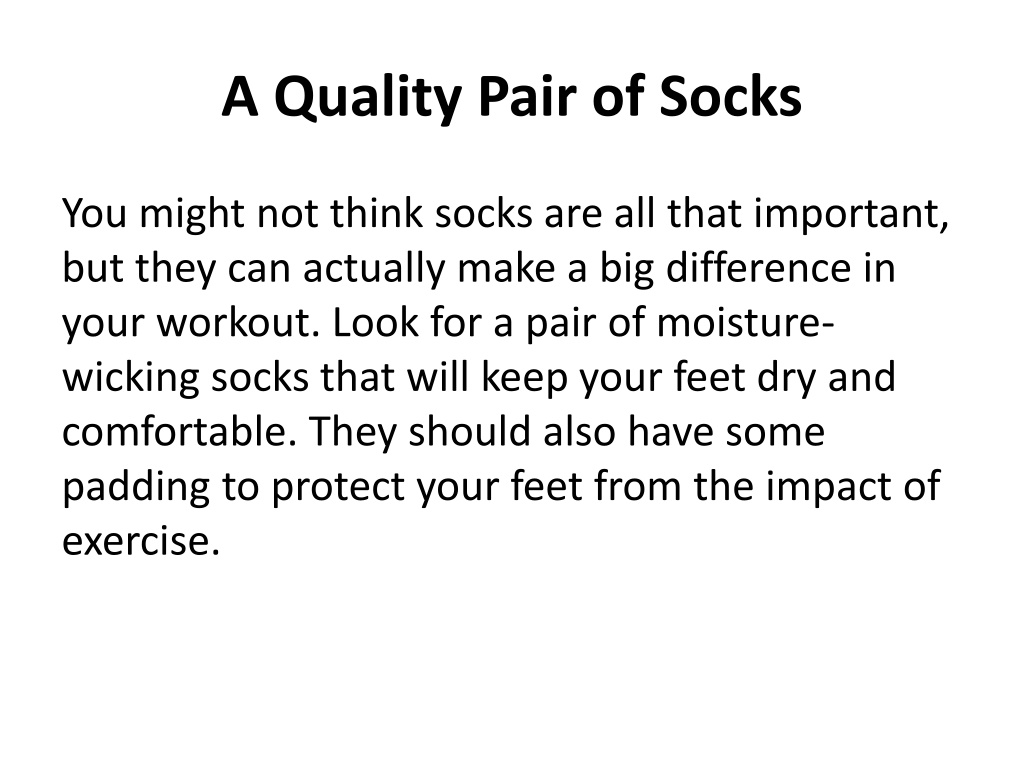 A Quality Pair of Socks

You might not think socks are all that important, but they can actually make a big difference in your workout. Look for a pair of moisture-wicking socks that will keep your feet dry and comfortable. They should also have some padding to protect your feet from the impact of exercise.